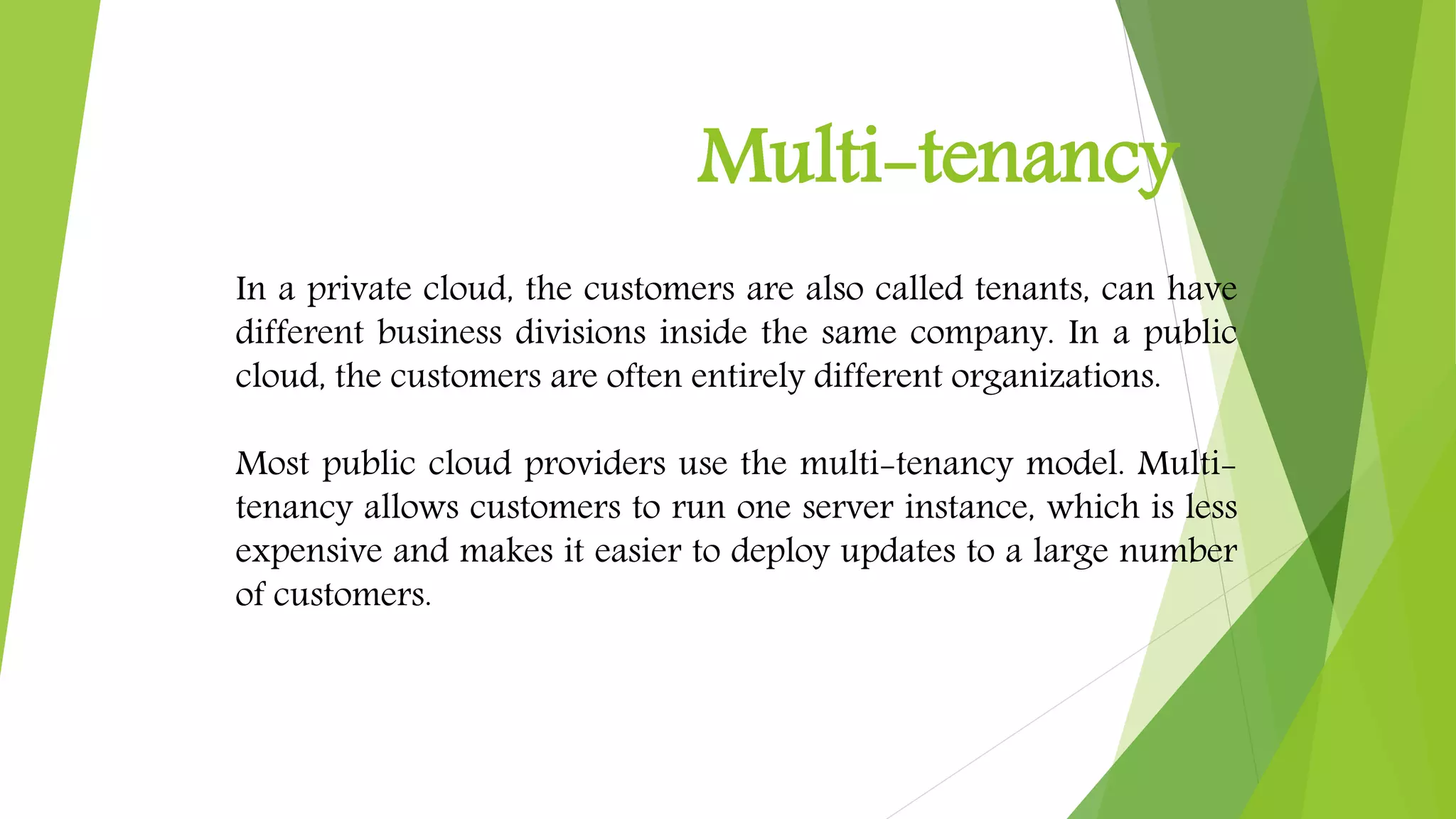 Multi-tenancy

In a private cloud, the customers are also called tenants, can have different business divisions inside the same company. In a public cloud, the customers are often entirely different organizations.

Most public cloud providers use the multi-tenancy model. Multi-tenancy allows customers to run one server instance, which is less expensive and makes it easier to deploy updates to a large number of customers.